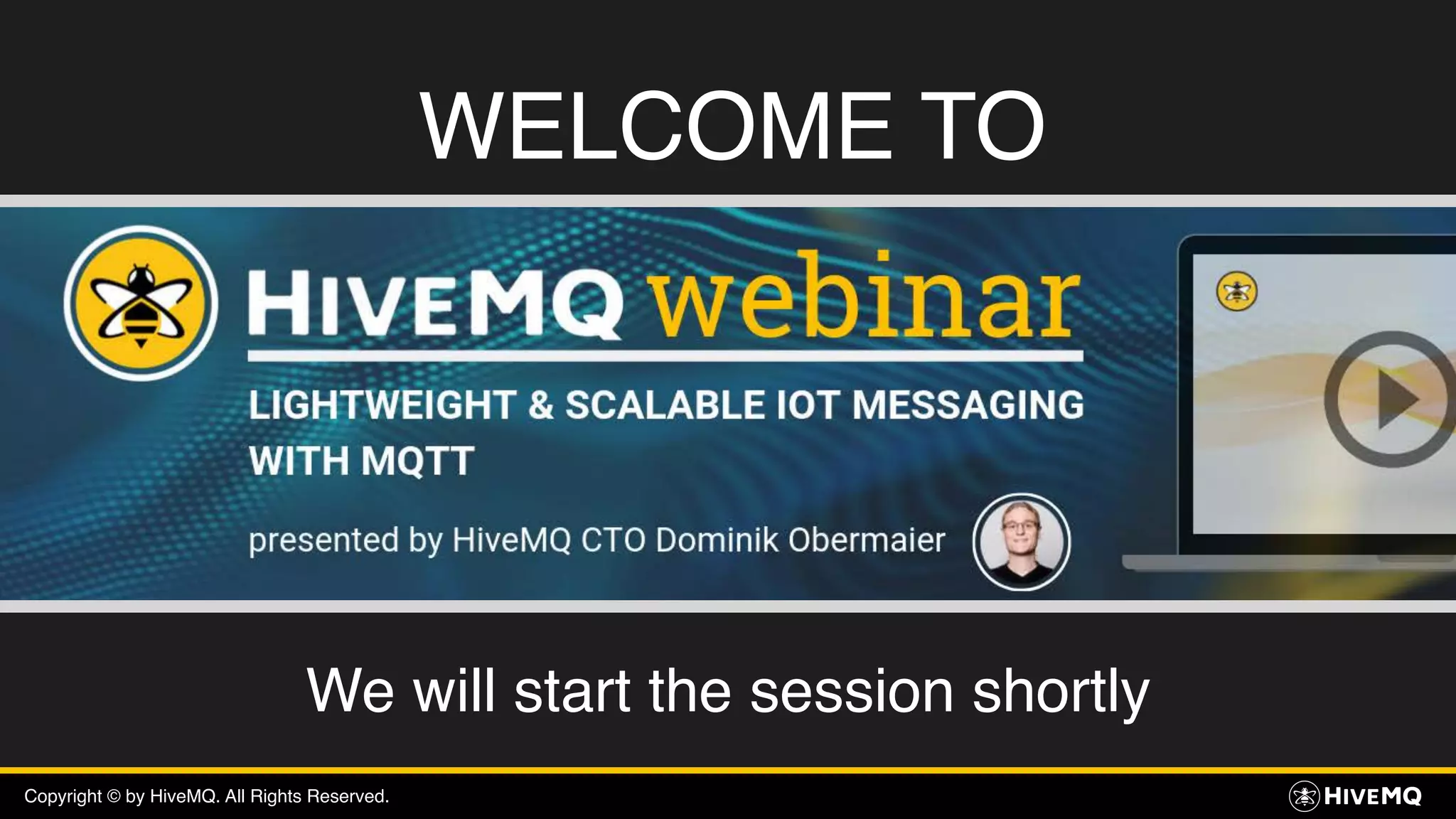 WELCOME TO

HIVEMQ webinar

LIGHTWEIGHT & SCALABLE IOT MESSAGING WITH MQTT

presented by HiveMQ CTO Dominik Obermaier

We will start the session shortly

Copyright © by HiveMQ. All Rights Reserved.

HIVEMQ